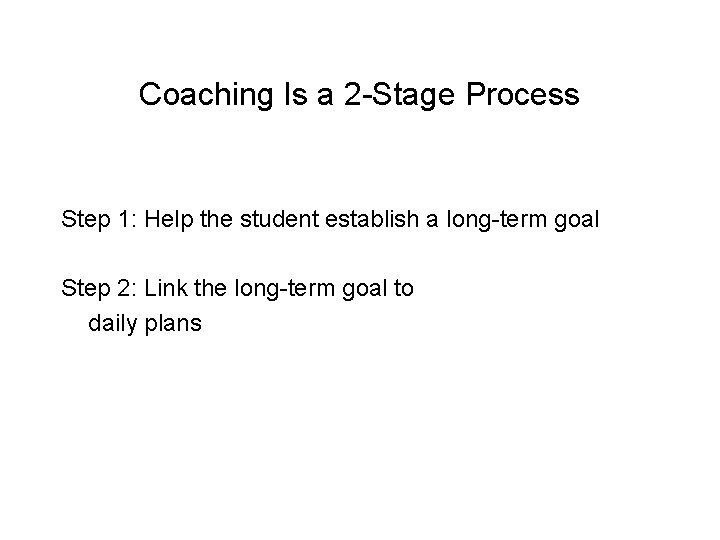 Coaching Is a 2-Stage Process

Step 1: Help the student establish a long-term goal

Step 2: Link the long-term goal to daily plans